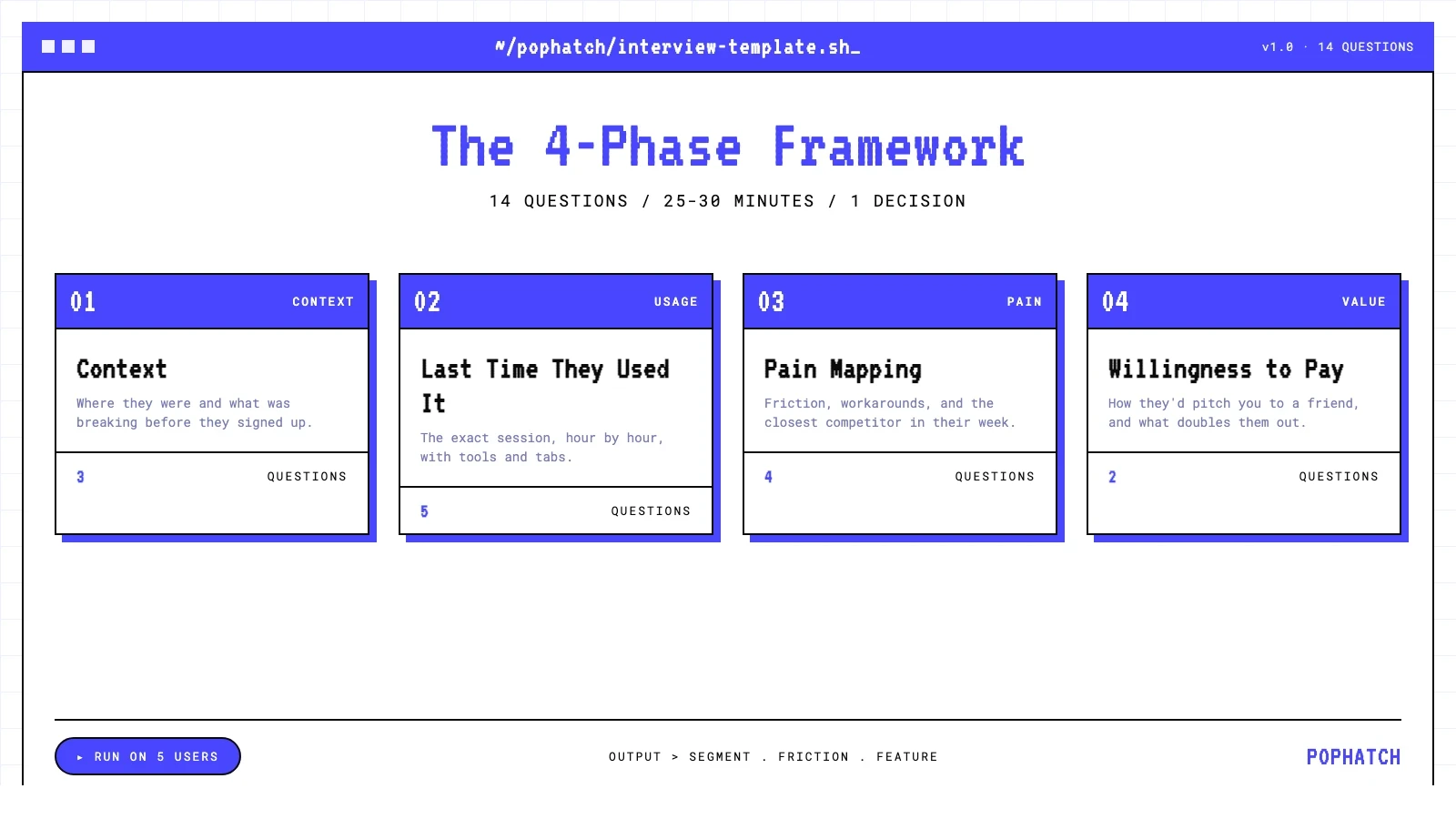 ~/pophatch/interview-template.sh_

v1.0 · 14 QUESTIONS

The 4-Phase Framework

14 QUESTIONS / 25-30 MINUTES / 1 DECISION

01 CONTEXT

Context

Where they were and what was breaking before they signed up.

3 QUESTIONS

02 USAGE

Last Time They Used It

The exact session, hour by hour, with tools and tabs.

5 QUESTIONS

03 PAIN

Pain Mapping

Friction, workarounds, and the closest competitor in their week.

4 QUESTIONS

04 VALUE

Willingness to Pay

How they'd pitch you to a friend, and what doubles them out.

2 QUESTIONS

▸ RUN ON 5 USERS

OUTPUT > SEGMENT . FRICTION . FEATURE

POPHATCH